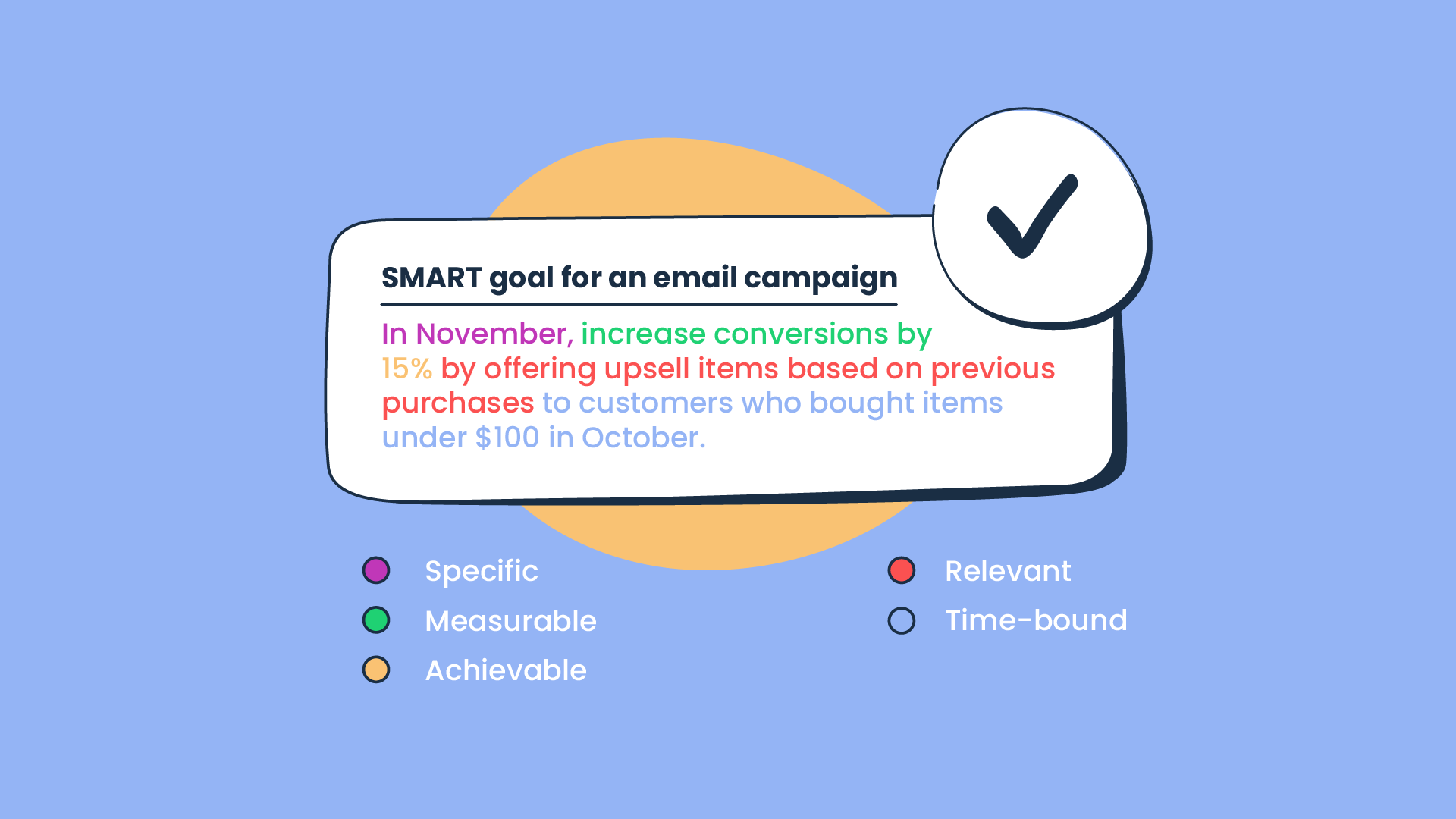 SMART goal for an email campaign

In November, increase conversions by 15% by offering upsell items based on previous purchases to customers who bought items under \$100 in October.

Specific
Measurable
Achievable

Relevant
Time-bound